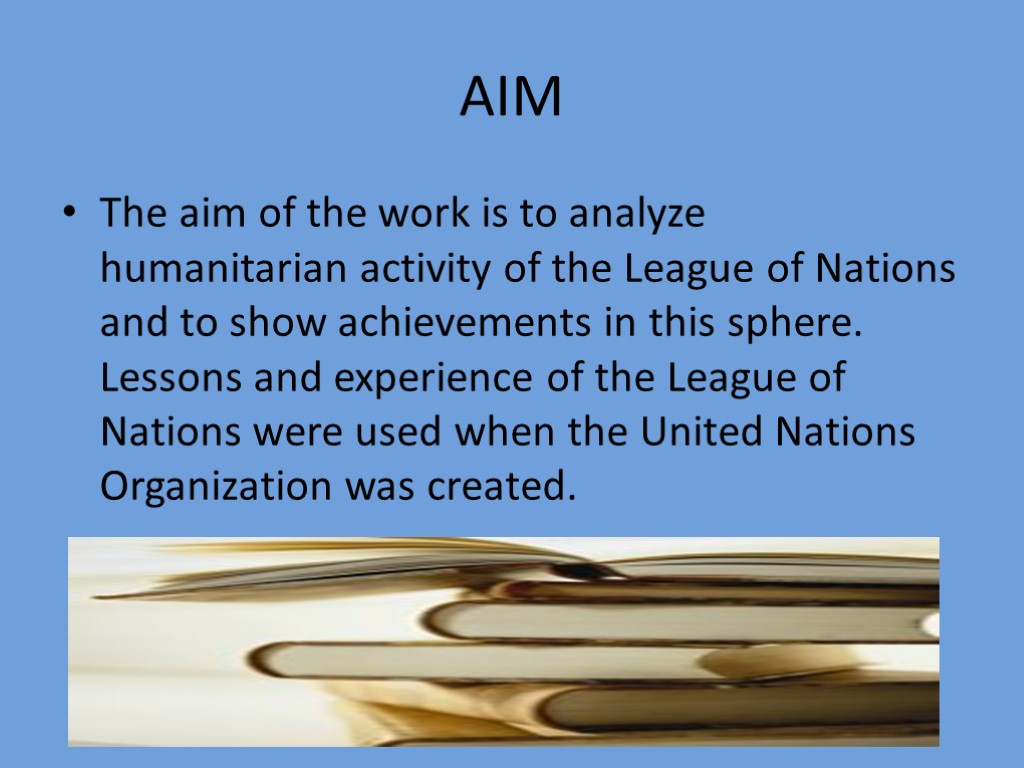 AIM

• The aim of the work is to analyze humanitarian activity of the League of Nations and to show achievements in this sphere. Lessons and experience of the League of Nations were used when the United Nations Organization was created.